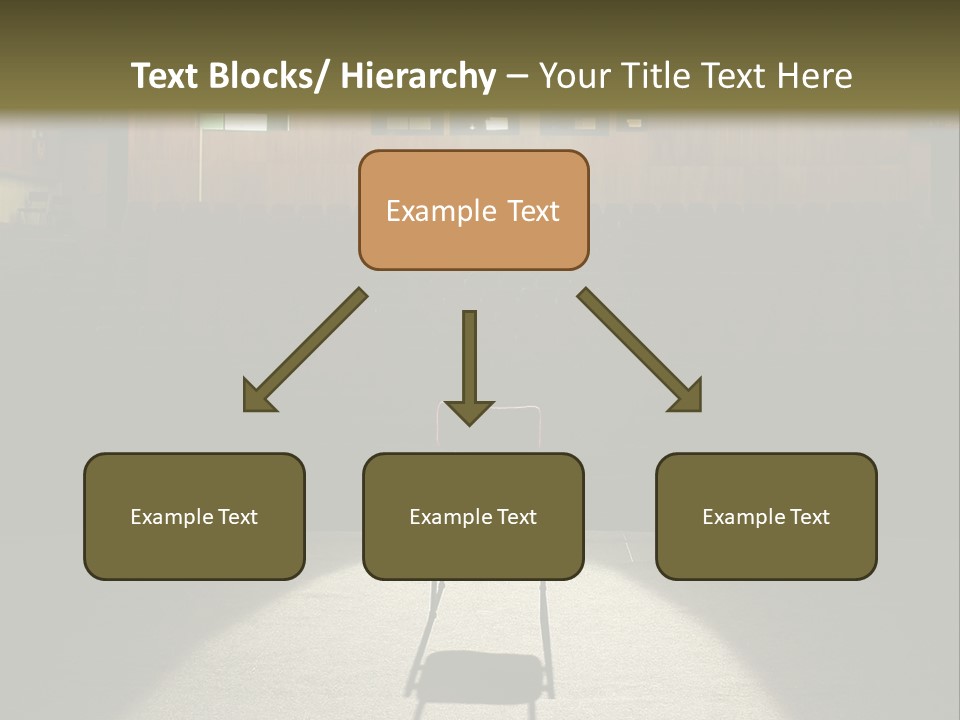 Text Blocks/ Hierarchy – Your Title Text Here

Example Text

Example Text

Example Text

Example Text